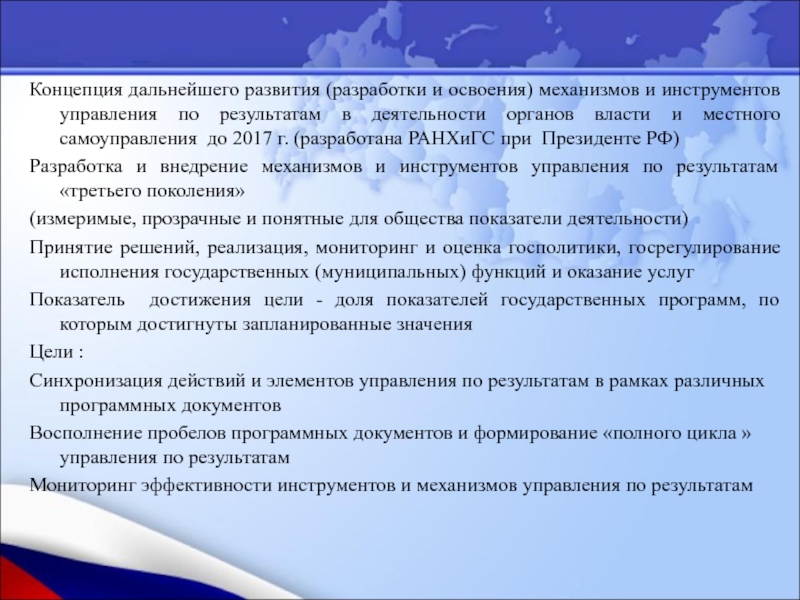 Концепция дальнейшего развития (разработки и освоения) механизмов и инструментов управления по результатам в деятельности органов власти и местного самоуправления до 2017 г. (разработана РАНХиГС при Президенте РФ)

Разработка и внедрение механизмов и инструментов управления по результатам «третьего поколения»

(измеримые, прозрачные и понятные для общества показатели деятельности)

Принятие решений, реализация, мониторинг и оценка госполитики, госрегулирование исполнения государственных (муниципальных) функций и оказание услуг

Показатель достижения цели - доля показателей государственных программ, по которым достигнуты запланированные значения

Цели :

Синхронизация действий и элементов управления по результатам в рамках различных программных документов

Восполнение пробелов программных документов и формирование «полного цикла » управления по результатам

Мониторинг эффективности инструментов и механизмов управления по результатам